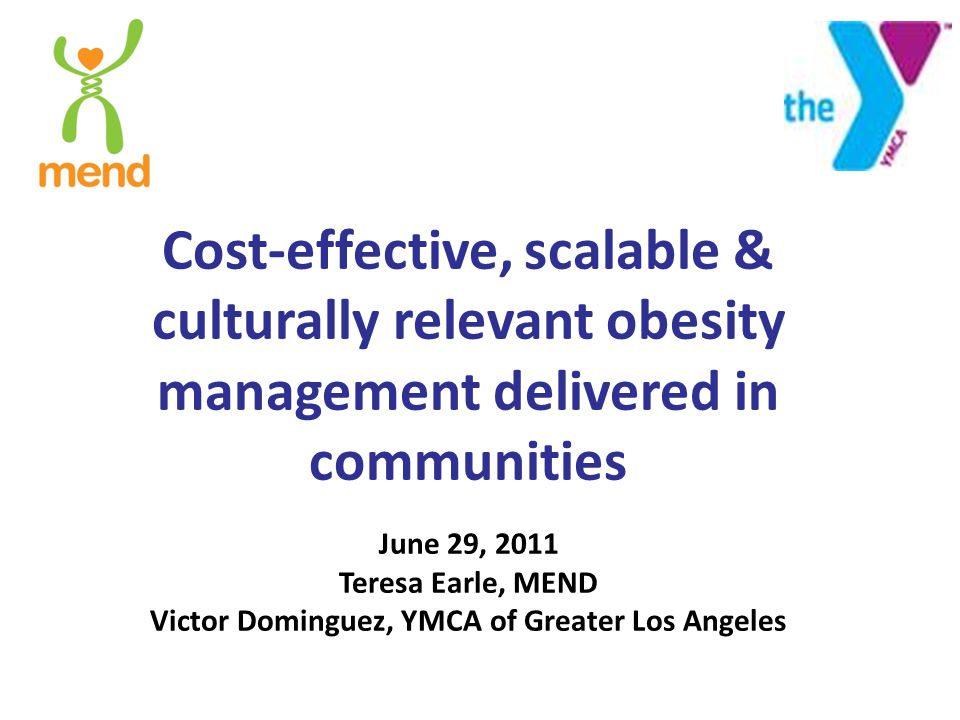 mend

the YMCA

Cost-effective, scalable & culturally relevant obesity management delivered in communities

June 29, 2011
Teresa Earle, MEND
Victor Dominguez, YMCA of Greater Los Angeles